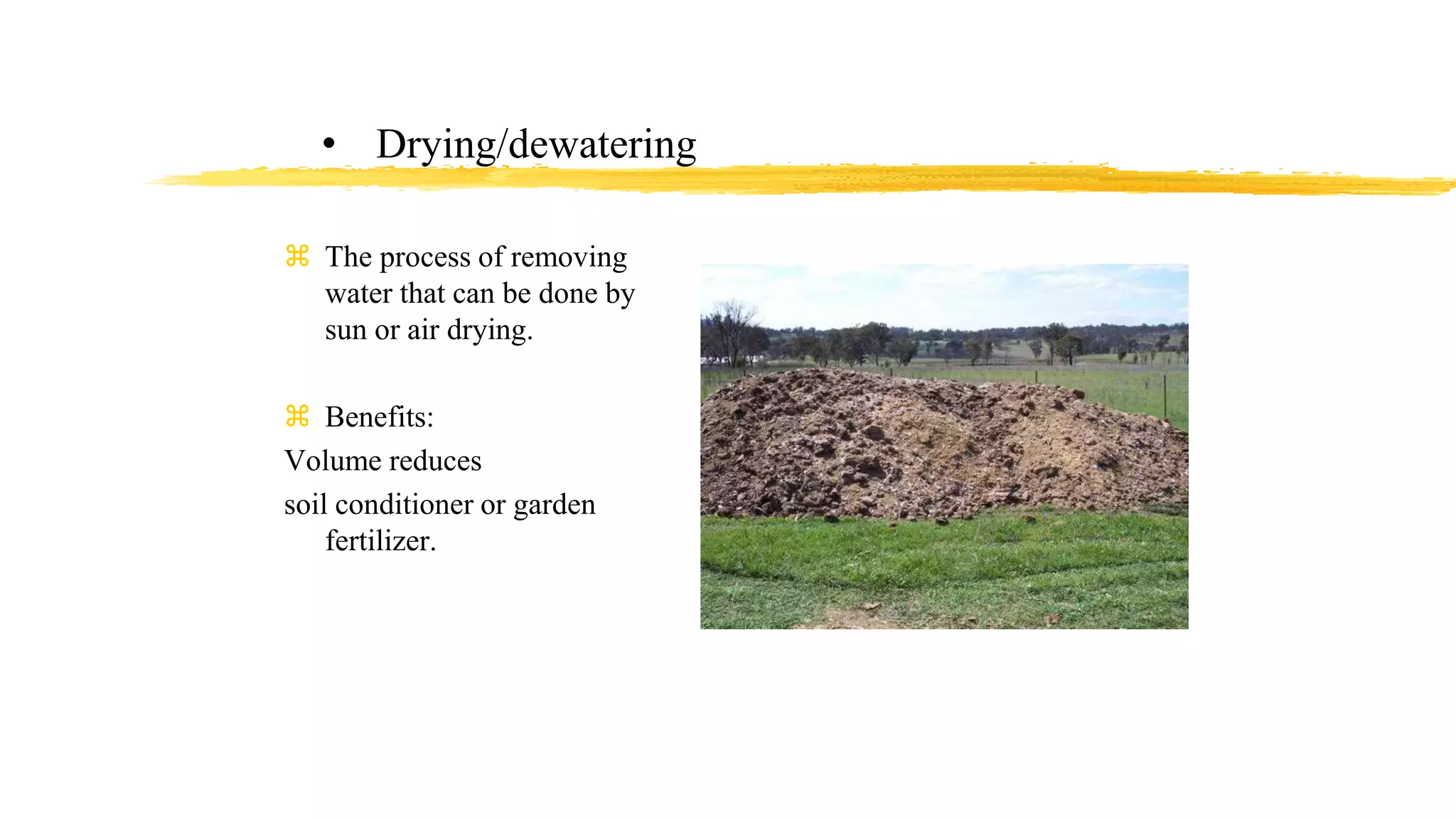 • Drying/dewatering

⌘ The process of removing water that can be done by sun or air drying.

⌘ Benefits:

Volume reduces

soil conditioner or garden fertilizer.